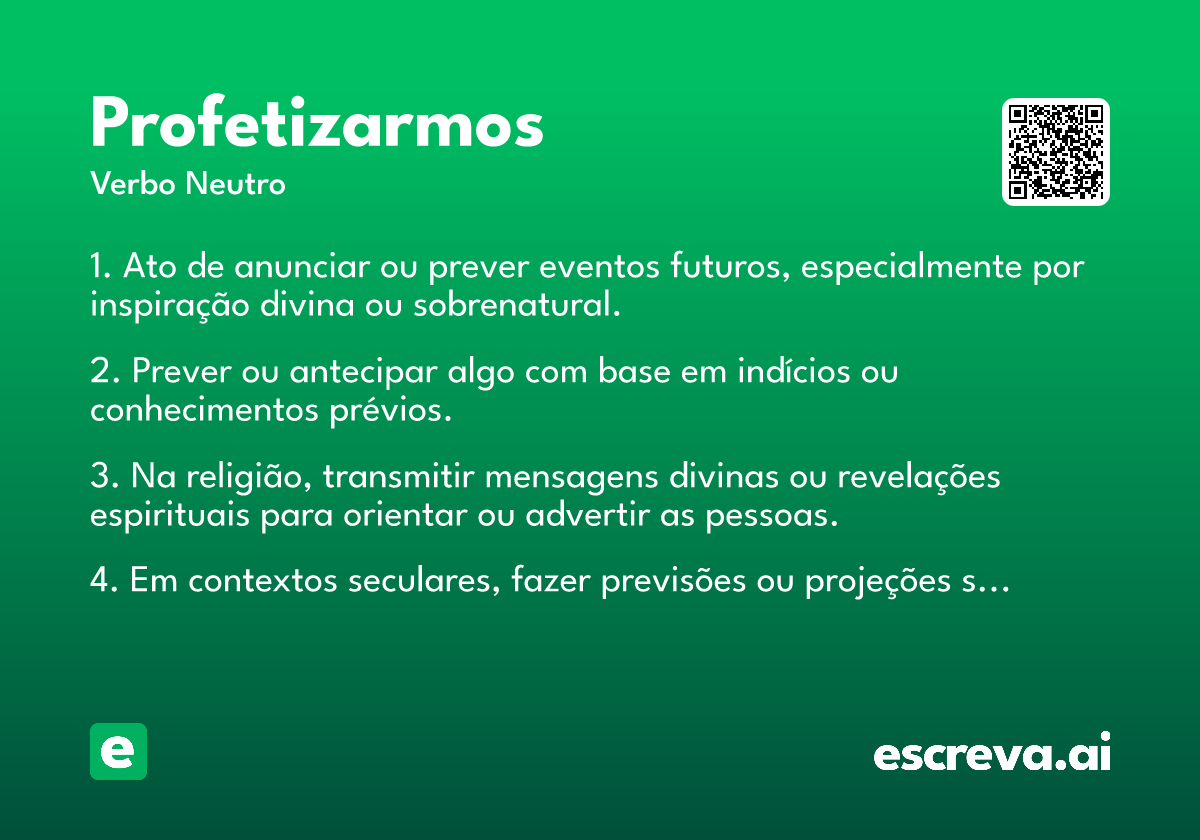 Profetizarmos
Verbo Neutro

1. Ato de anunciar ou prever eventos futuros, especialmente por inspiração divina ou sobrenatural.

2. Prever ou antecipar algo com base em indícios ou conhecimentos prévios.

3. Na religião, transmitir mensagens divinas ou revelações espirituais para orientar ou advertir as pessoas.

4. Em contextos seculares, fazer previsões ou projeções s…

e

escreva.ai